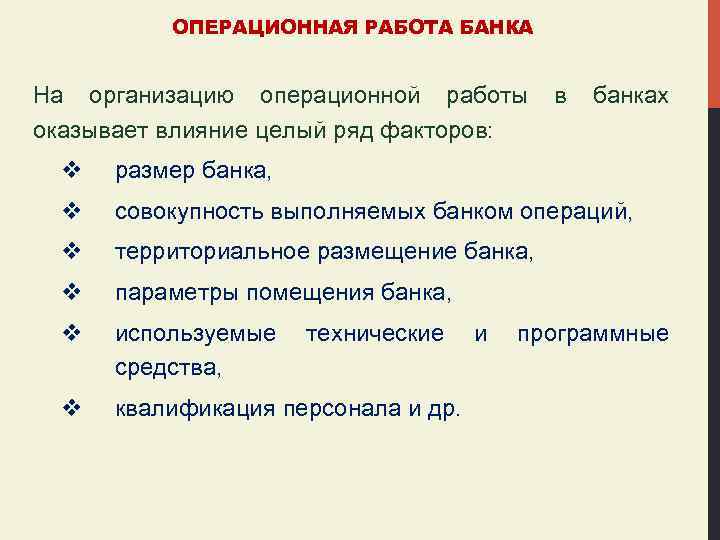 ОПЕРАЦИОННАЯ РАБОТА БАНКА

На организацию операционной работы в банках оказывает влияние целый ряд факторов:

❖ размер банка,
❖ совокупность выполняемых банком операций,
❖ территориальное размещение банка,
❖ параметры помещения банка,
❖ используемые технические и программные средства,
❖ квалификация персонала и др.